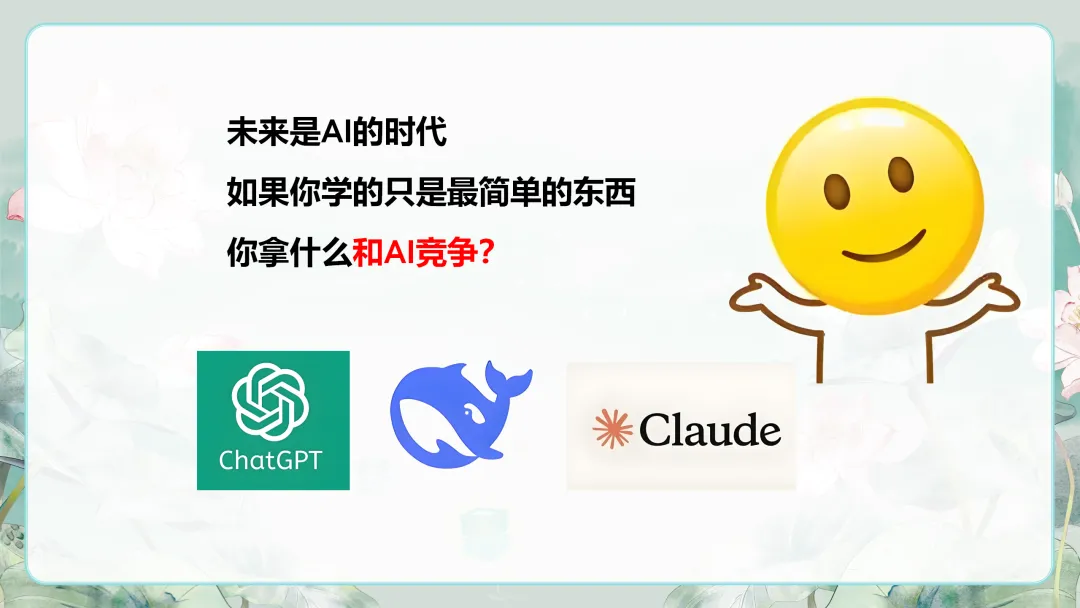 未来是AI的时代

如果你学的只是最简单的东西

你拿什么和AI竞争？

ChatGPT

Claude